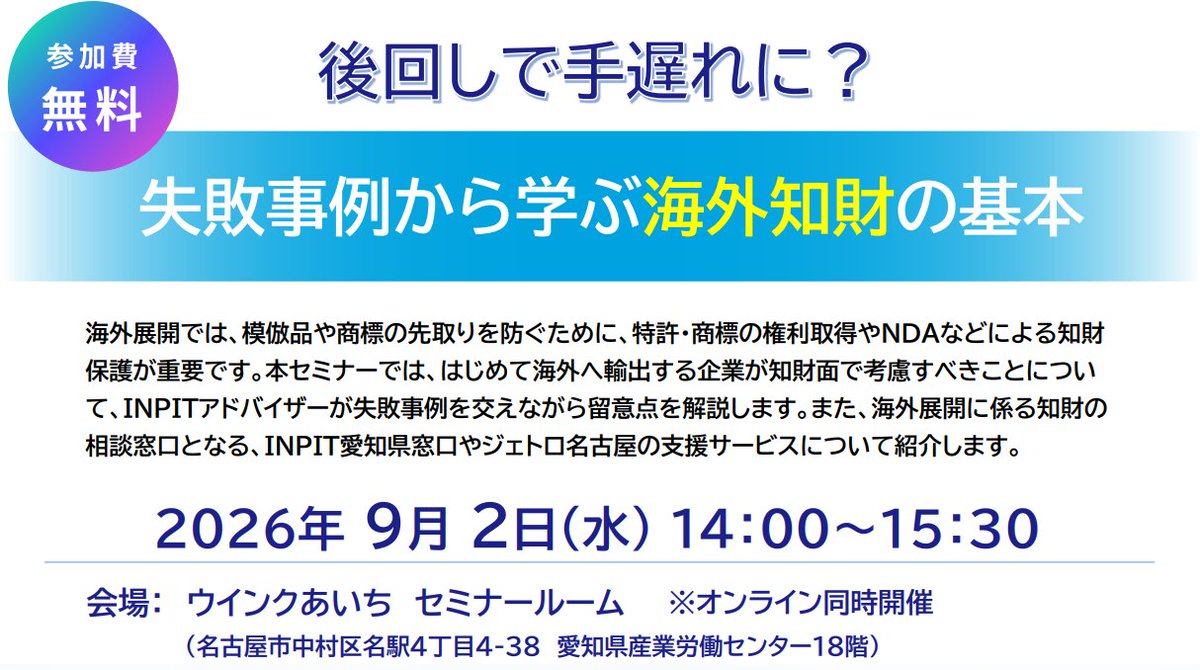 参加費
無料

後回しで手遅れに？

失敗事例から学ぶ海外知財の基本

海外展開では、模倣品や商標の先取りを防ぐために、特許・商標の権利取得やNDAなどによる知財保護が重要です。本セミナーでは、はじめて海外へ輸出する企業が知財面で考慮すべきことについて、INPITアドバイザーが失敗事例を交えながら留意点を解説します。また、海外展開に係る知財の相談窓口となる、INPIT愛知県窓口やジェトロ名古屋の支援サービスについて紹介します。

2026年 9月 2日（水） 14:00～15:30

会場： ウインクあいち セミナールーム ※オンライン同時開催
（名古屋市中村区名駅4丁目4-38 愛知県産業労働センター18階）